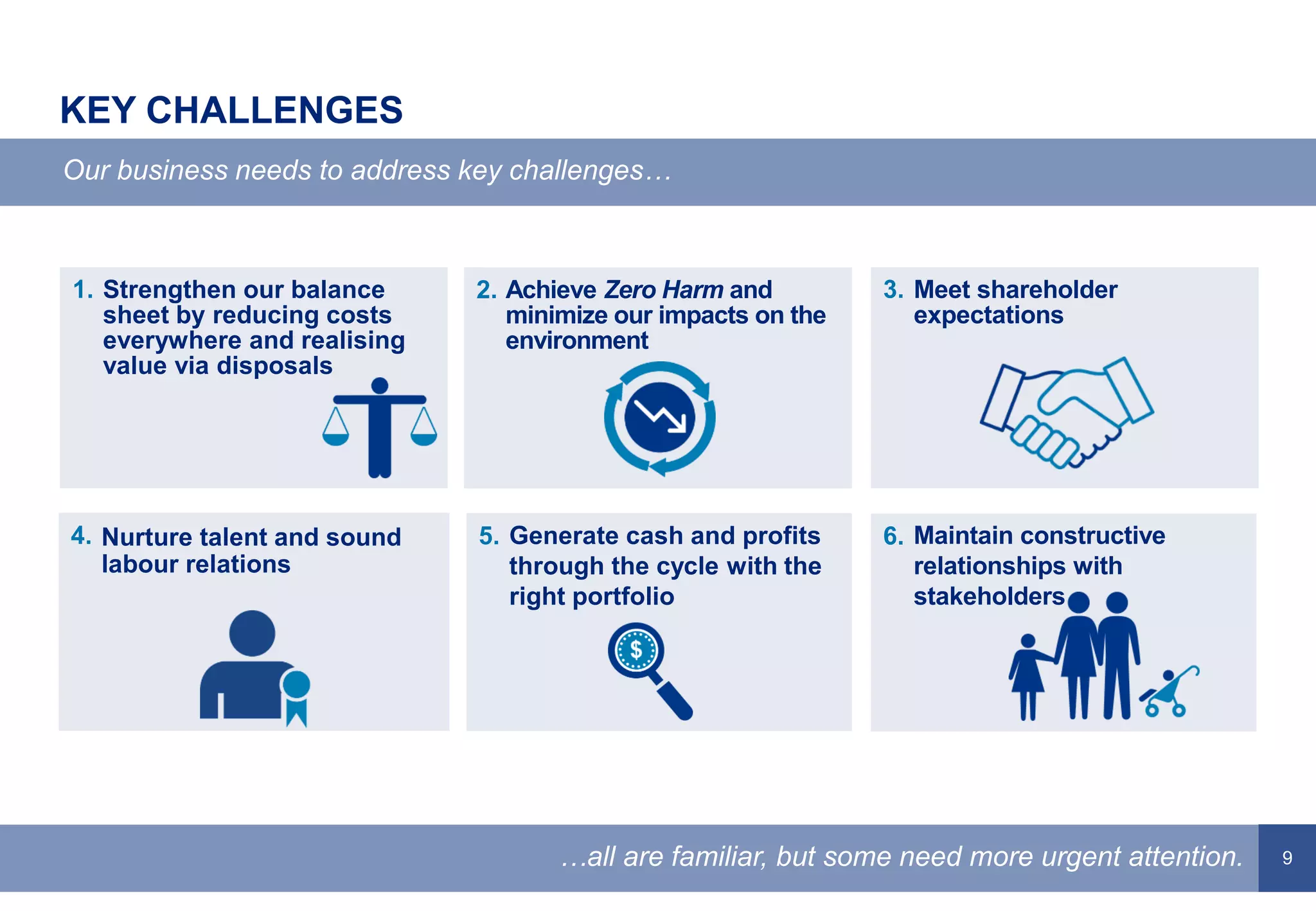 KEY CHALLENGES

Our business needs to address key challenges…

1. Strengthen our balance sheet by reducing costs everywhere and realising value via disposals

2. Achieve Zero Harm and minimize our impacts on the environment

3. Meet shareholder expectations

4. Nurture talent and sound labour relations

5. Generate cash and profits through the cycle with the right portfolio

$

6. Maintain constructive relationships with stakeholders

…all are familiar, but some need more urgent attention.

9